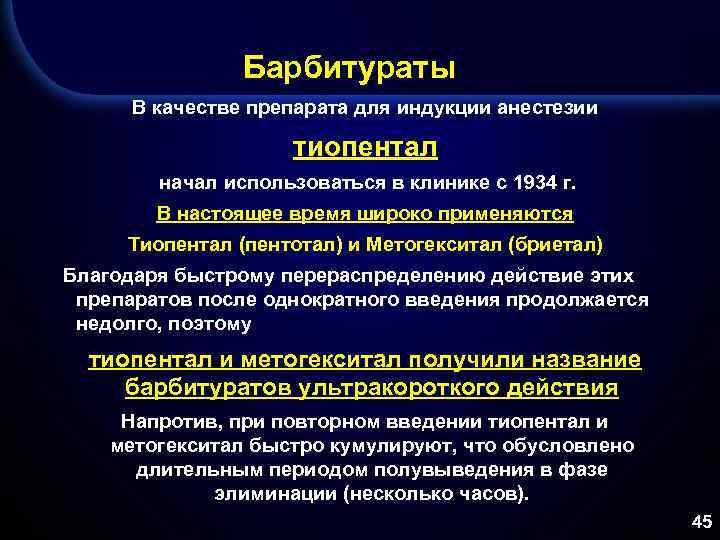 Барбитураты

В качестве препарата для индукции анестезии

тиопентал

начал использоваться в клинике с 1934 г.

В настоящее время широко применяются

Тиопентал (пентотал) и Метогекситал (бриетал)

Благодаря быстрому перераспределению действие этих препаратов после однократного введения продолжается недолго, поэтому

тиопентал и метогекситал получили название барбитуратов ультракороткого действия

Напротив, при повторном введении тиопентал и метогекситал быстро кумулируют, что обусловлено длительным периодом полувыведения в фазе элиминации (несколько часов).

45